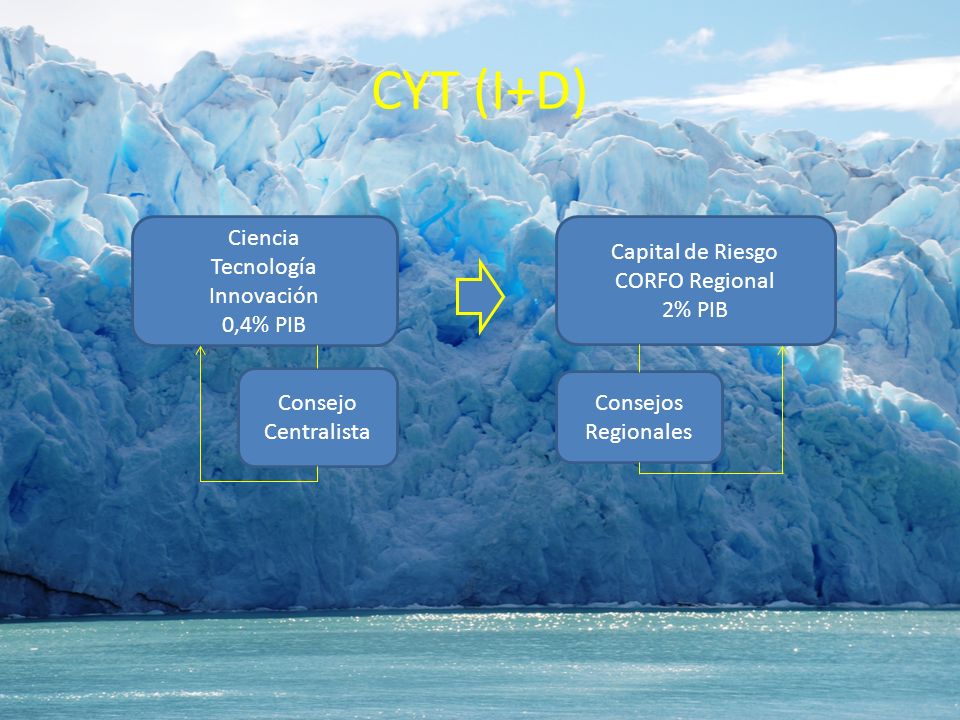 CYT (I+D)

Ciencia
Tecnología
Innovación
0,4% PIB

Consejo
Centralista

Capital de Riesgo
CORFO Regional
2% PIB

Consejos
Regionales